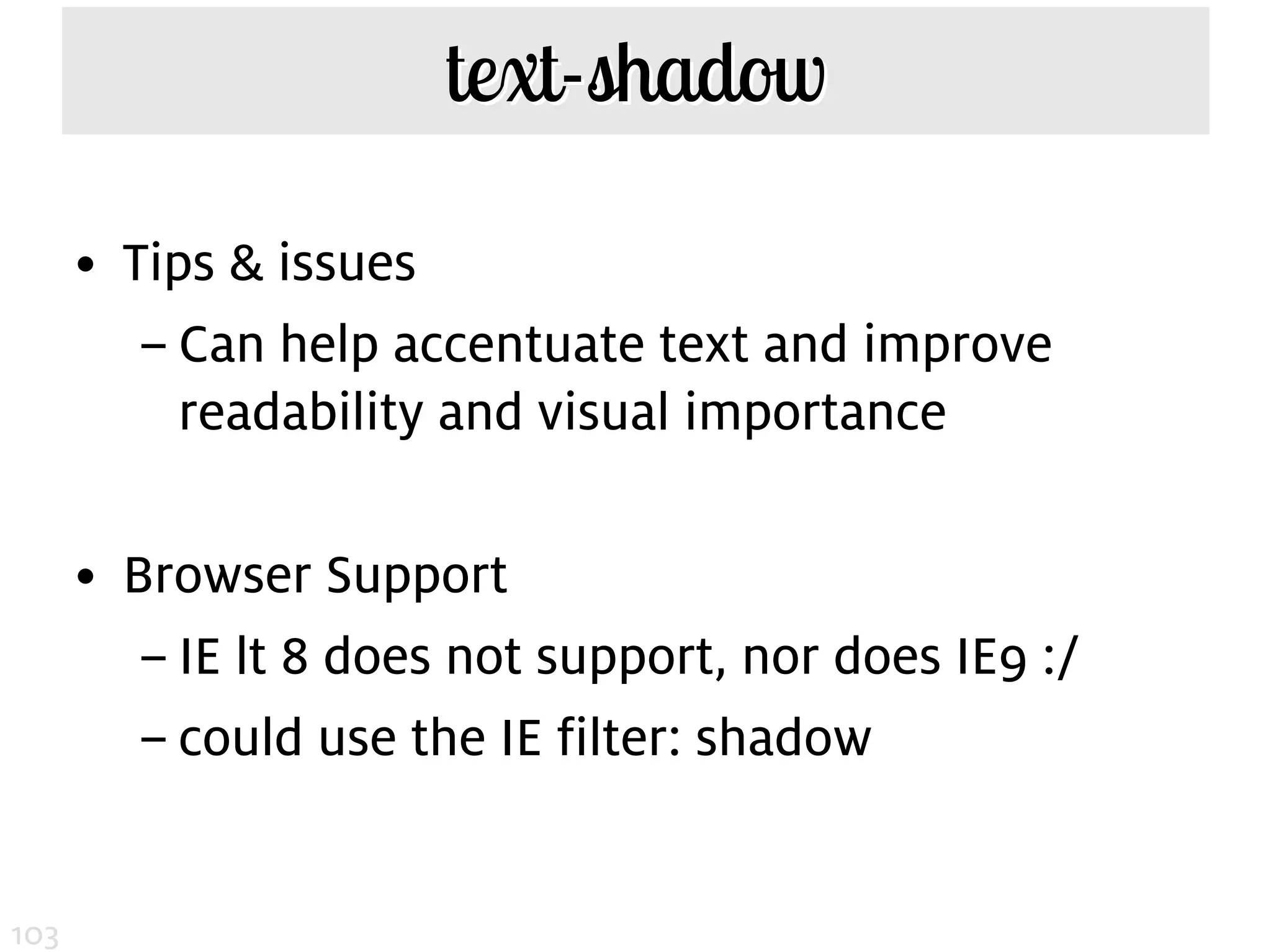 text-shadow

• Tips & issues
– Can help accentuate text and improve readability and visual importance

• Browser Support
– IE lt 8 does not support, nor does IE9 :/
– could use the IE filter: shadow

103